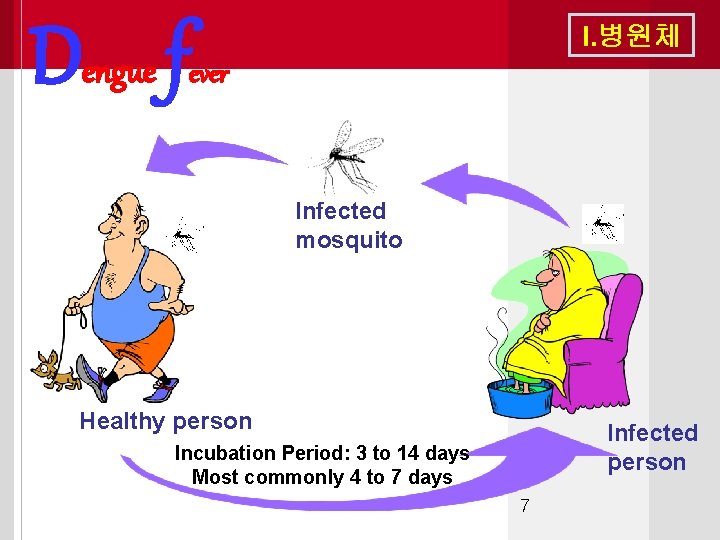 Dengue fever

I.병원체

Infected mosquito

Healthy person

Incubation Period: 3 to 14 days
Most commonly 4 to 7 days

Infected person

7